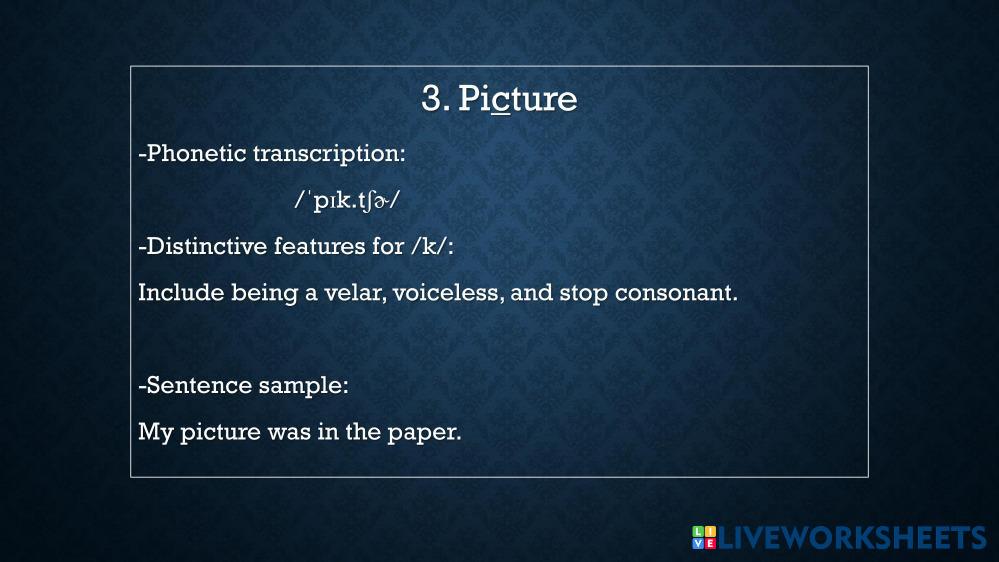 3. Picture

-Phonetic transcription:

/ˈpɪk.tʃɚ/

-Distinctive features for /k/:

Include being a velar, voiceless, and stop consonant.

-Sentence sample:

My picture was in the paper.

LIVEWORKSHEETS